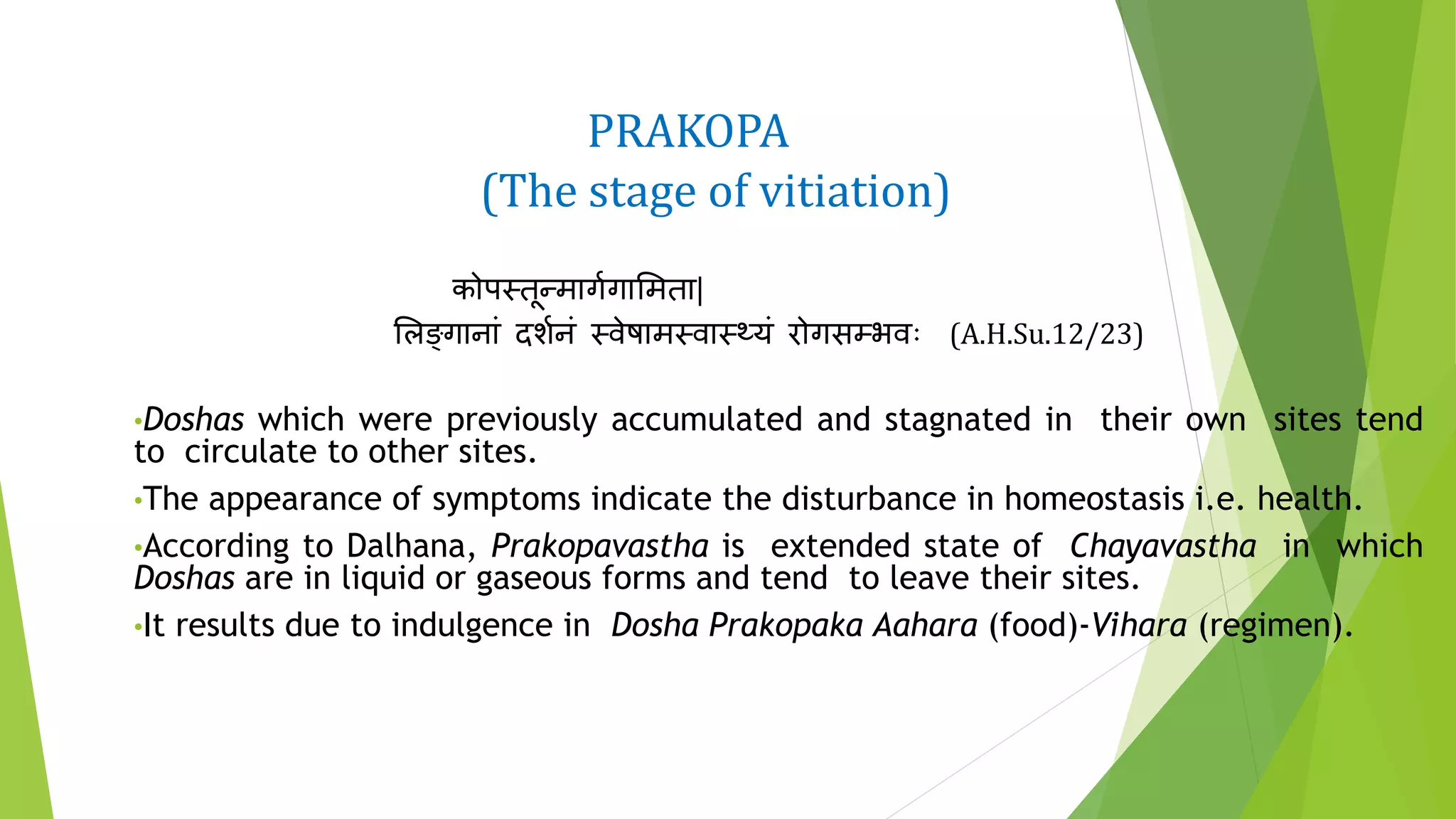 PRAKOPA
(The stage of vitiation)

कोपस्तून्मार्गगामिता|
लिङ्गानां दर्शनं स्वेषामस्वास्थ्यं रोगसम्भवः (A.H.Su.12/23)

•Doshas which were previously accumulated and stagnated in their own sites tend to circulate to other sites.

•The appearance of symptoms indicate the disturbance in homeostasis i.e. health.

•According to Dalhana, Prakopavastha is extended state of Chayavastha in which Doshas are in liquid or gaseous forms and tend to leave their sites.

•It results due to indulgence in Dosha Prakopaka Aahara (food)-Vihara (regimen).